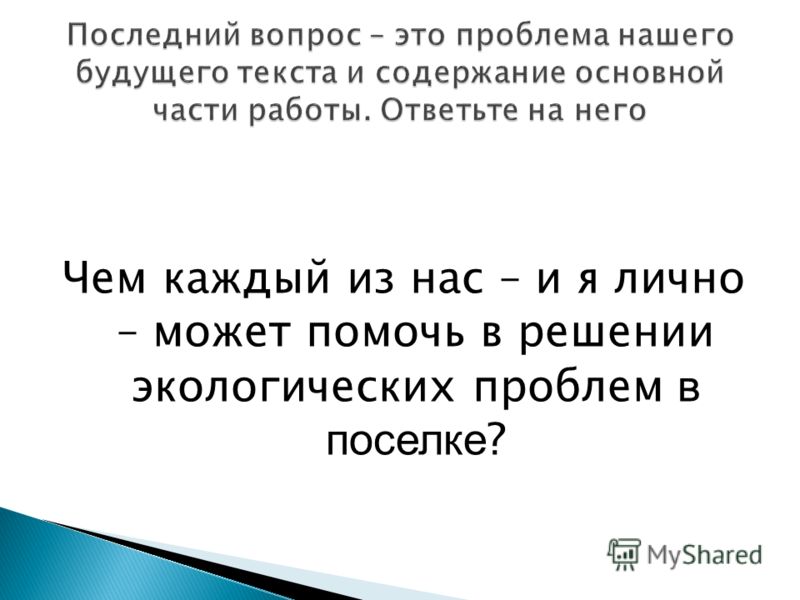 Последний вопрос – это проблема нашего будущего текста и содержание основной части работы. Ответьте на него

Чем каждый из нас – и я лично – может помочь в решении экологических проблем в поселке?

MyShared